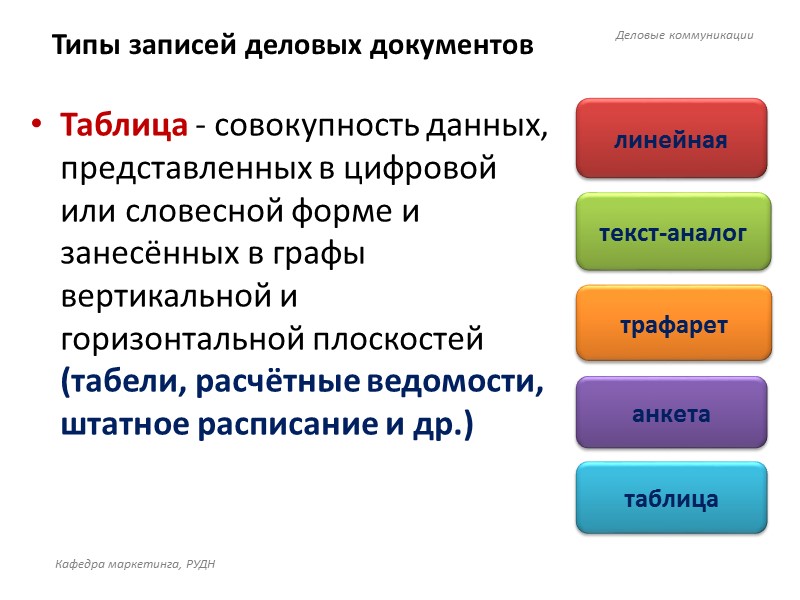 Типы записей деловых документов

Деловые коммуникации

• Таблица - совокупность данных, представленных в цифровой или словесной форме и занесённых в графы вертикальной и горизонтальной плоскостей (табели, расчётные ведомости, штатное расписание и др.)

линейная

текст-аналог

трафарет

анкета

таблица

Кафедра маркетинга, РУДН